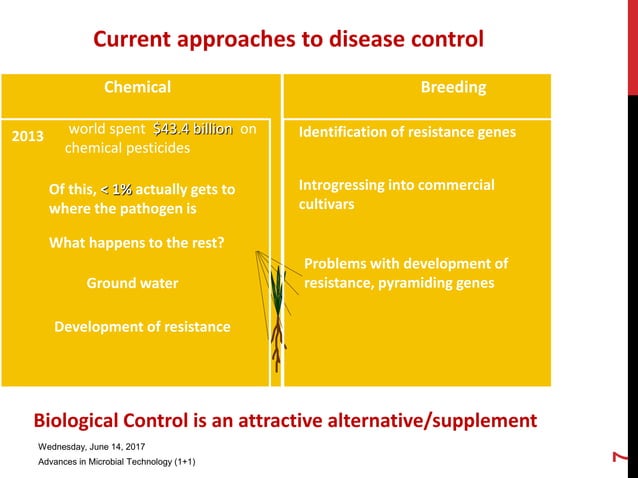 Current approaches to disease control

Chemical

2013 world spent $43.4 billion on chemical pesticides

Of this, < 1% actually gets to where the pathogen is

What happens to the rest?

Ground water

Development of resistance

Breeding

Identification of resistance genes

Introgressing into commercial cultivars

Problems with development of resistance, pyramiding genes

Biological Control is an attractive alternative/supplement

Wednesday, June 14, 2017

Advances in Microbial Technology (1+1)

7